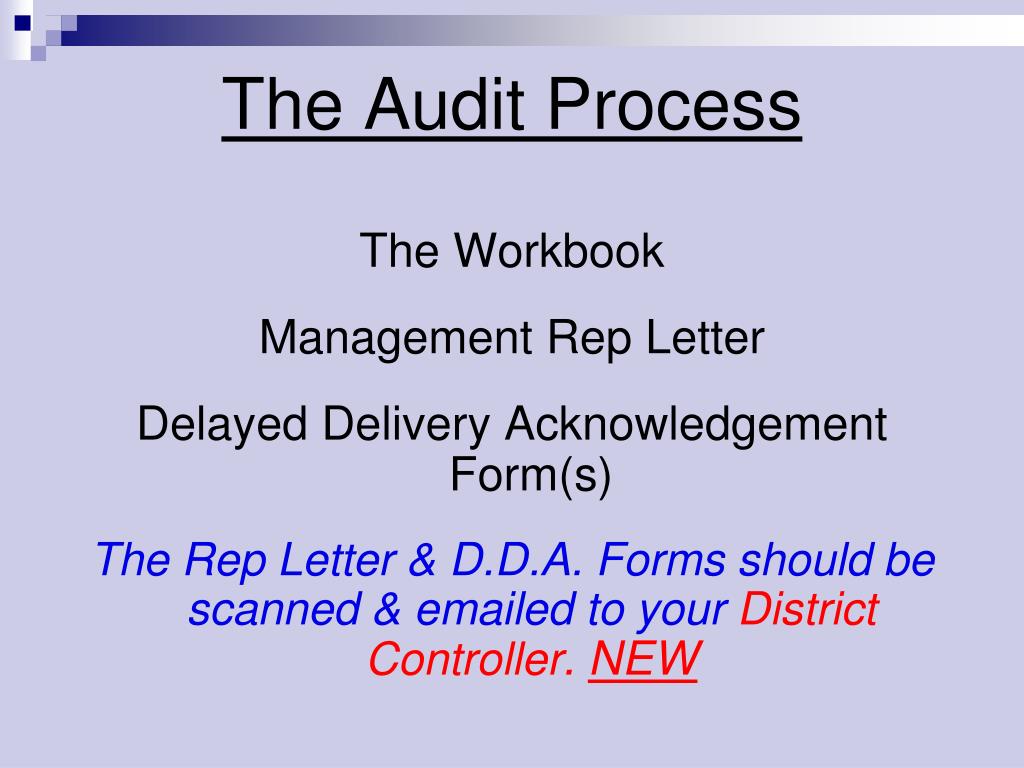 The Audit Process

The Workbook

Management Rep Letter

Delayed Delivery Acknowledgement Form(s)

The Rep Letter & D.D.A. Forms should be scanned & emailed to your District Controller. NEW